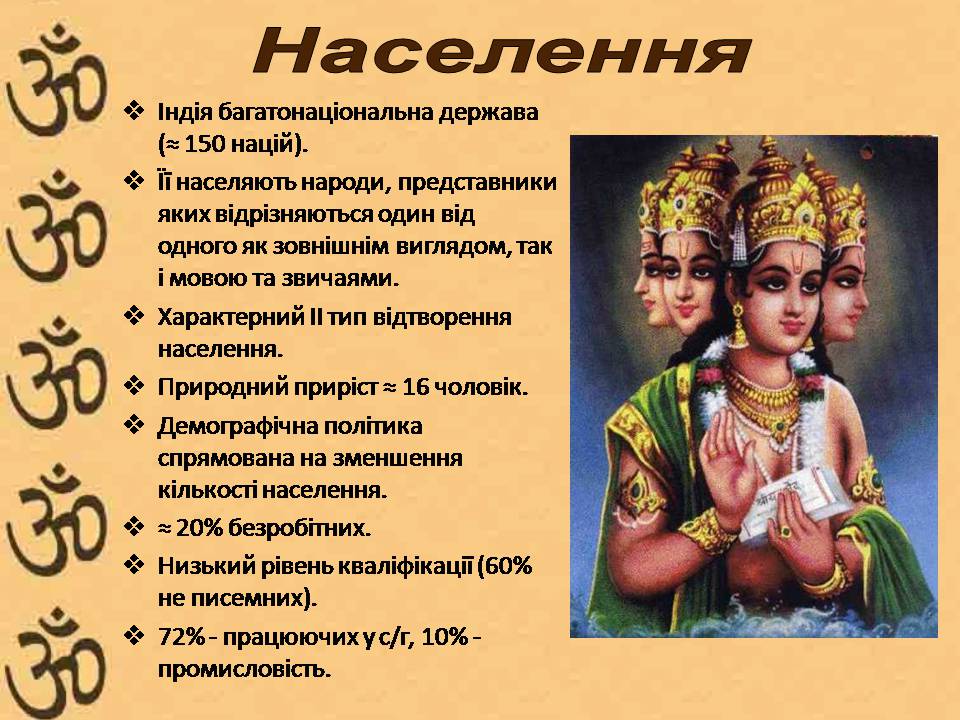 Населення

❖ Індія багатонаціональна держава (≈ 150 націй).
❖ Її населяють народи, представники яких відрізняються один від одного як зовнішнім виглядом, так і мовою та звичаями.
❖ Характерний II тип відтворення населення.
❖ Природний приріст ≈ 16 чоловік.
❖ Демографічна політика спрямована на зменшення кількості населення.
❖ ≈ 20% безробітних.
❖ Низький рівень кваліфікації (60% не писемних).
❖ 72% - працюючих у с/г, 10% - промисловість.